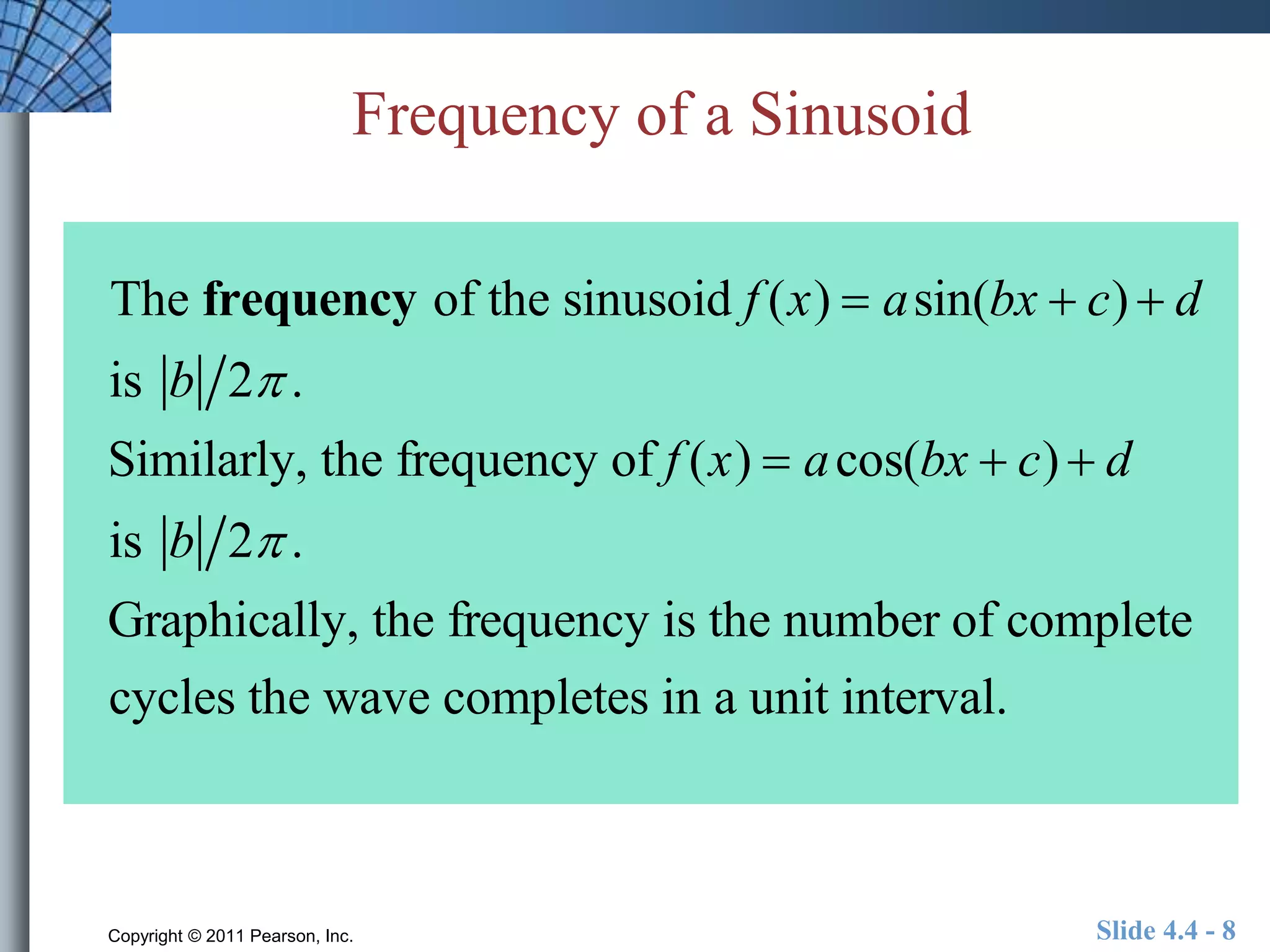 Frequency of a Sinusoid

The frequency of the sinusoid $f(x) = a\sin(bx + c) + d$ is $|b|/2\pi$.

Similarly, the frequency of $f(x) = a\cos(bx + c) + d$ is $|b|/2\pi$.

Graphically, the frequency is the number of complete cycles the wave completes in a unit interval.

Copyright © 2011 Pearson, Inc.

Slide 4.4 - 8